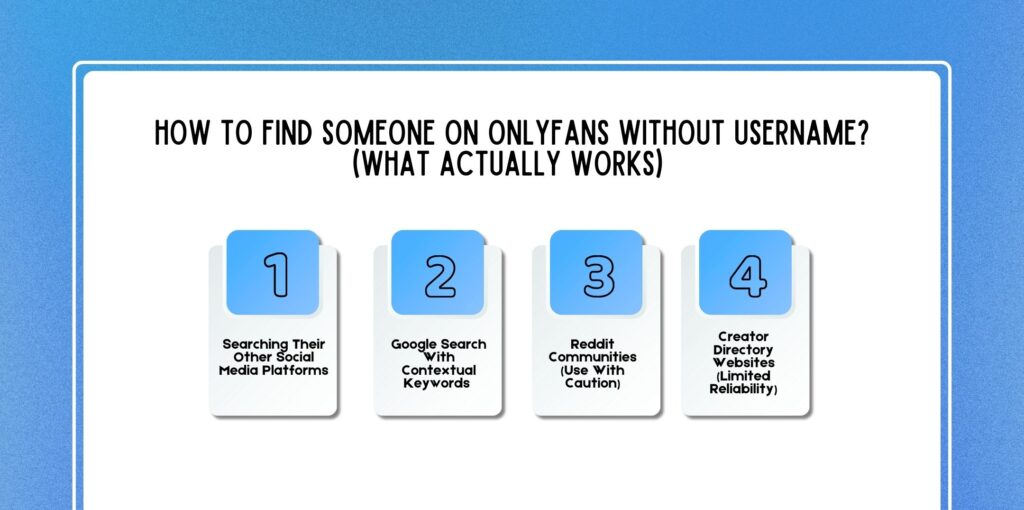 HOW TO FIND SOMEONE ON ONLYFANS WITHOUT USERNAME? (WHAT ACTUALLY WORKS)

1

Searching Their Other Social Media Platforms

2

Google Search With Contextual Keywords

3

Reddit Communities (Use With Caution)

4

Creator Directory Websites (Limited Reliability)